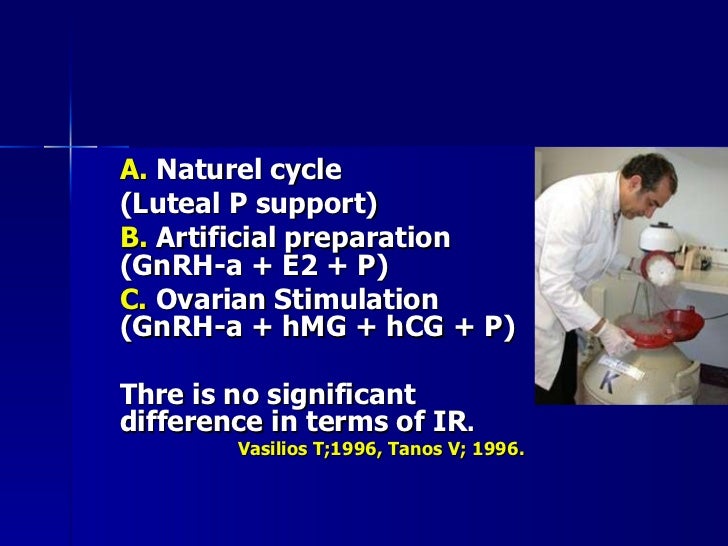 A. Naturel cycle
(Luteal P support)
B. Artificial preparation
(GnRH-a + E2 + P)
C. Ovarian Stimulation
(GnRH-a + hMG + hCG + P)

Thre is no significant difference in terms of IR.
Vasilios T;1996, Tanos V; 1996.

K